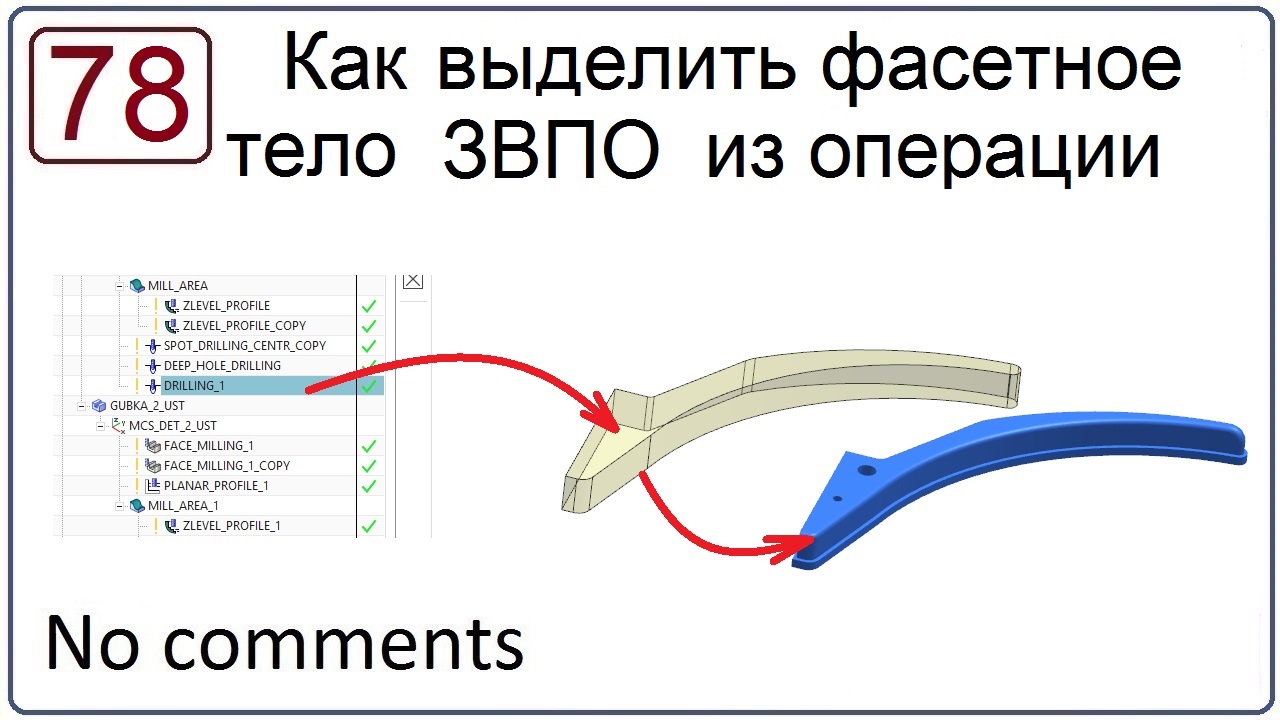 78

Как выделить фасетное тело ЗВПО из операции

MILL_AREA
ZLEVEL_PROFILE
ZLEVEL_PROFILE_COPY
SPOT_DRILLING_CENTR_COPY
DEEP_HOLE_DRILLING
DRILLING_1
GUBKA_2_UST
MCS_DET_2_UST
FACE_MILLING_1
FACE_MILLING_1_COPY
PLANAR_PROFILE_1
MILL_AREA_1
ZLEVEL_PROFILE_1

No comments